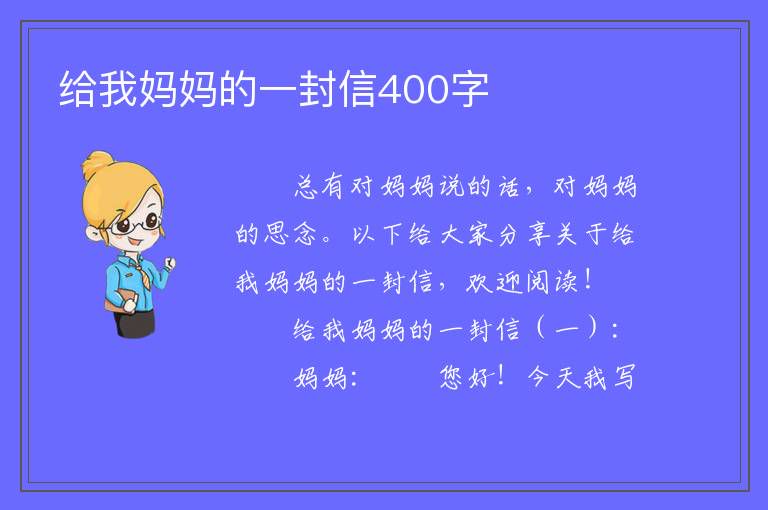 给我妈妈的一封信400字

总有对妈妈说的话，对妈妈的思念。以下给大家分享关于给我妈妈的一封信，欢迎阅读！

给我妈妈的一封信（一）：

妈妈：　　您好！今天我写